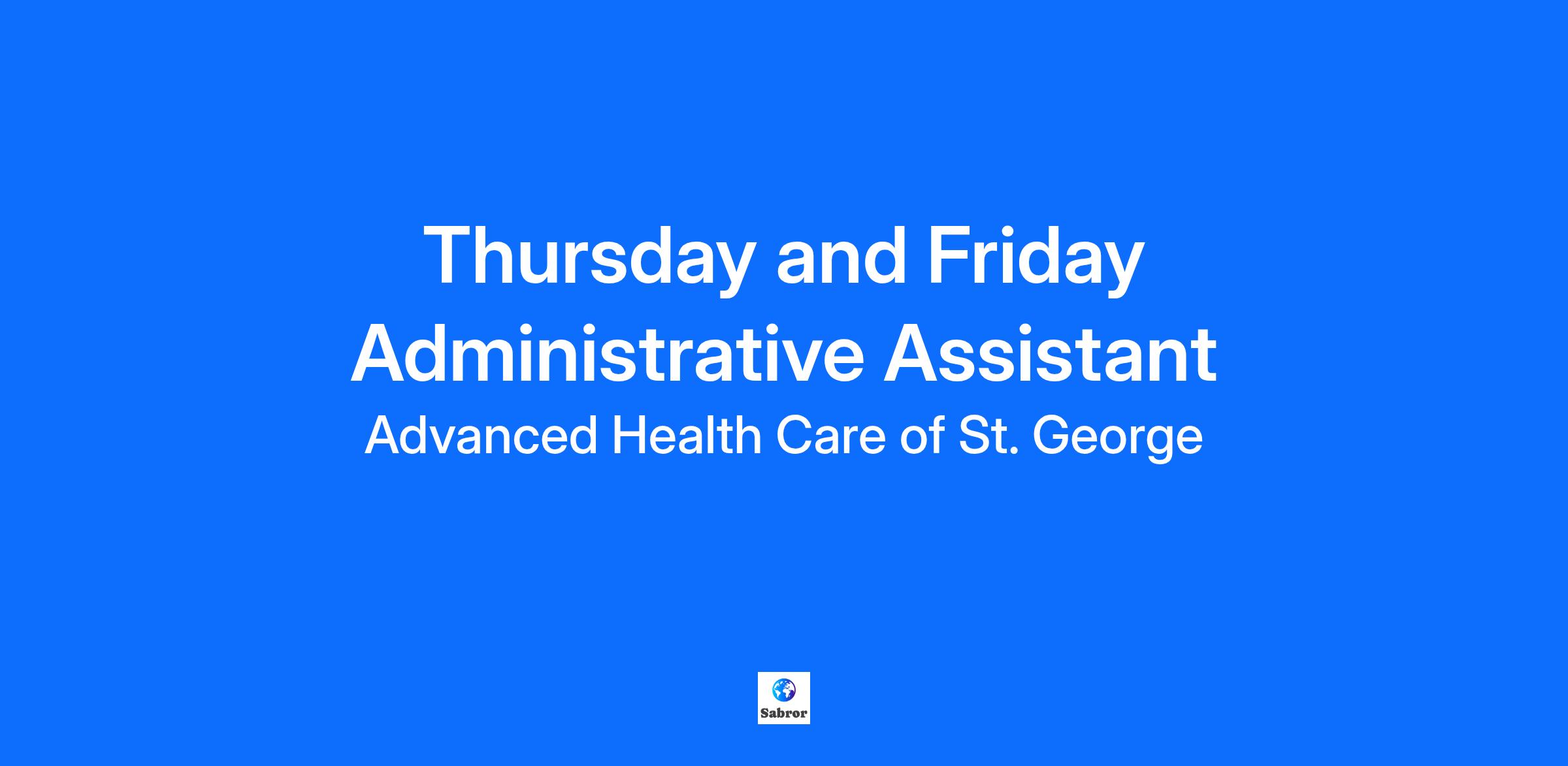 Thursday and Friday Administrative Assistant

Advanced Health Care of St. George

Sabror